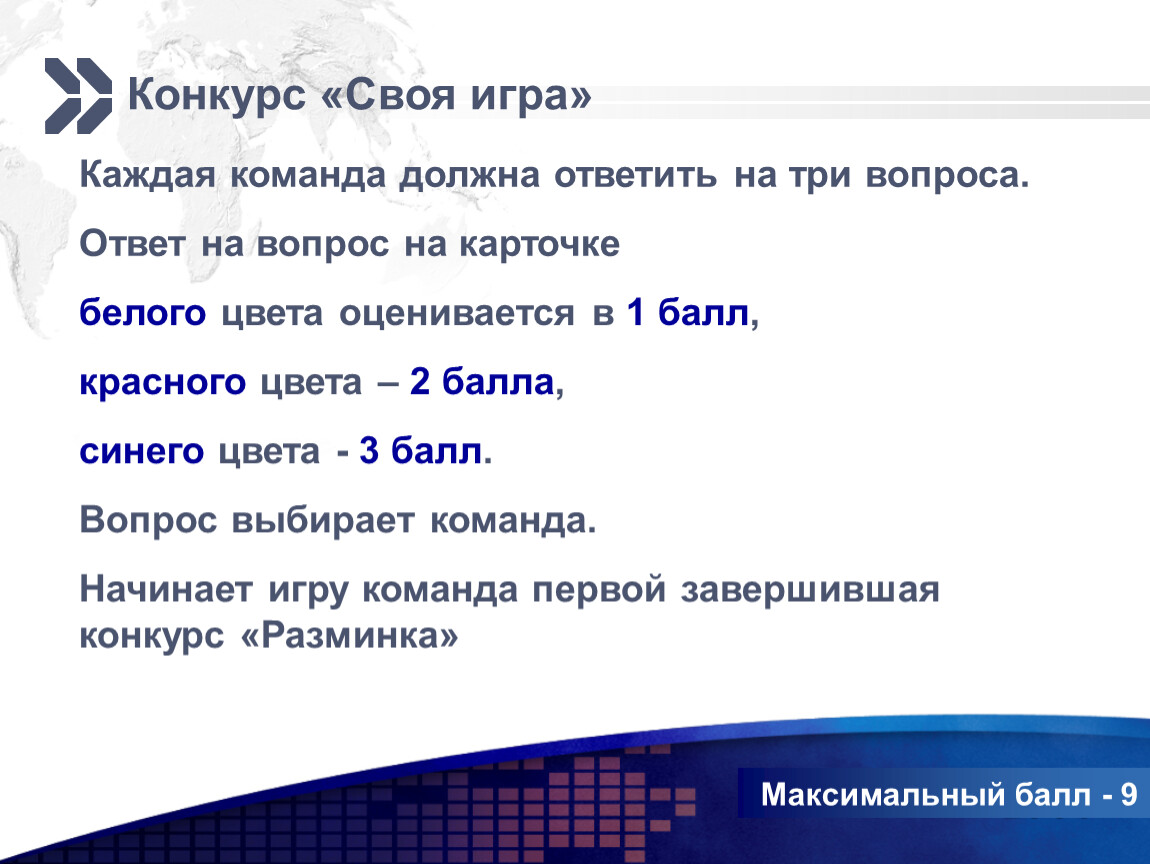 Конкурс «Своя игра»

Каждая команда должна ответить на три вопроса.

Ответ на вопрос на карточке

белого цвета оценивается в 1 балл,

красного цвета – 2 балла,

синего цвета - 3 балл.

Вопрос выбирает команда.

Начинает игру команда первой завершившая конкурс «Разминка»

Максимальный балл - 9